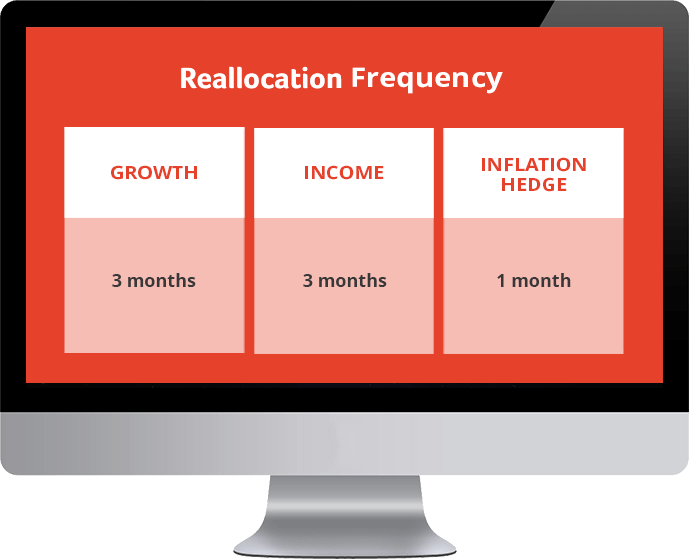 Reallocation Frequency

| GROWTH | INCOME | INFLATION HEDGE |
|---|---|---|
| 3 months | 3 months | 1 month |